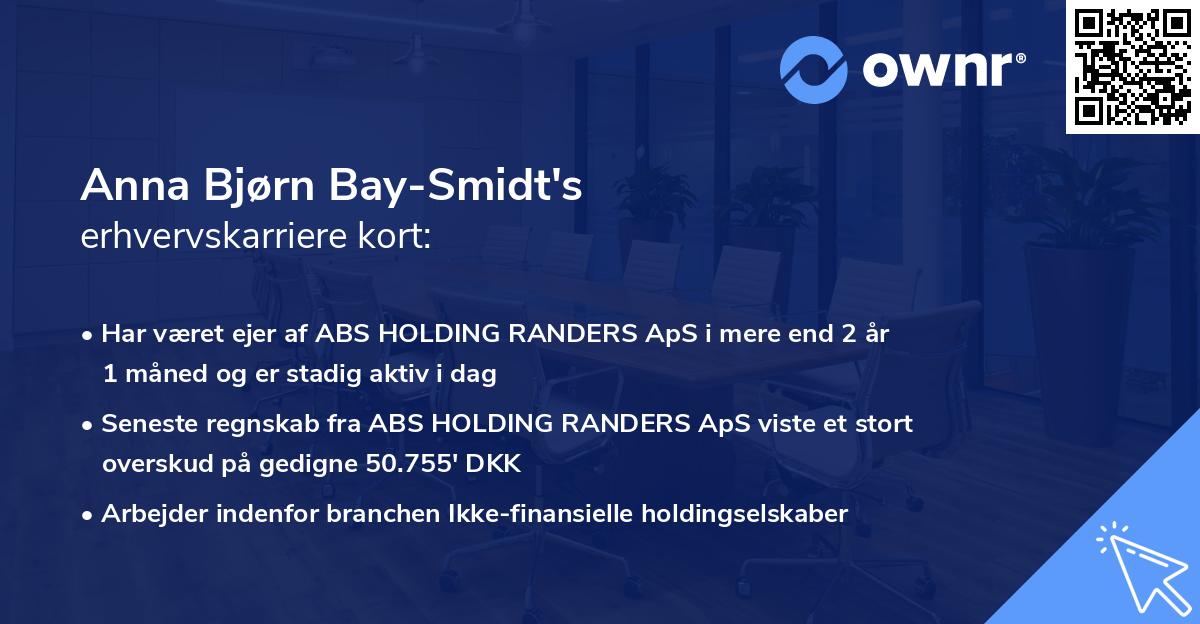 ownr®

Anna Bjørn Bay-Smidt's
erhvervskarriere kort:

• Har været ejer af ABS HOLDING RANDERS ApS i mere end 2 år 1 måned og er stadig aktiv i dag

• Seneste regnskab fra ABS HOLDING RANDERS ApS viste et stort overskud på gedigne 50.755' DKK

• Arbejder indenfor branchen Ikke-finansielle holdingselskaber